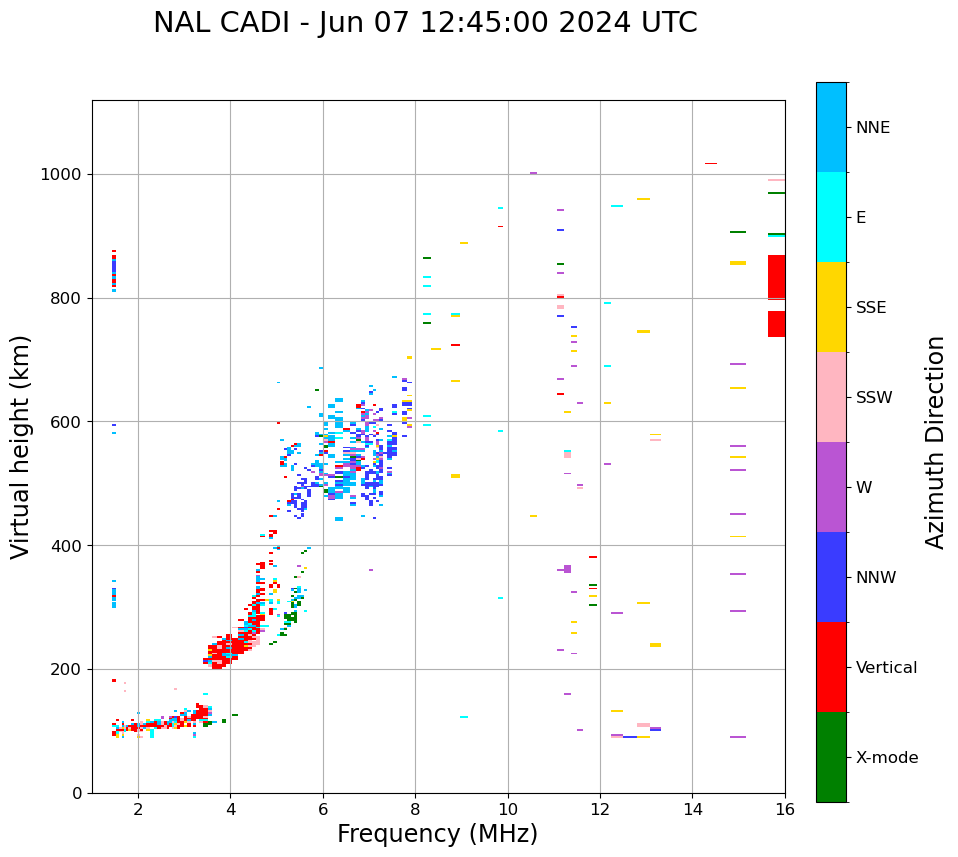 NAL CADI - Jun 07 12:45:00 2024 UTC

Virtual height (km)

1000
800
600
400
200
0

2
4
6
8
10
12
14
16

Frequency (MHz)

NNE
E
SSE
SSW
W
NNW
Vertical
X-mode

Azimuth Direction